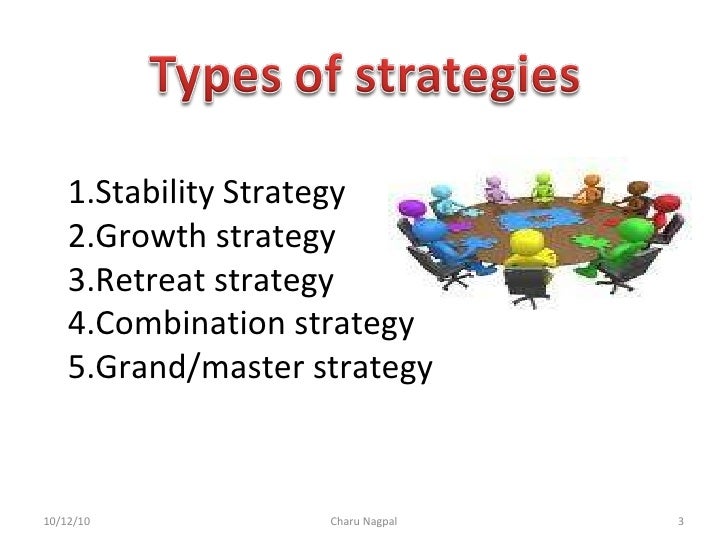 Types of strategies

1.Stability Strategy
2.Growth strategy
3.Retreat strategy
4.Combination strategy
5.Grand/master strategy

10/12/10 Charu Nagpal 3